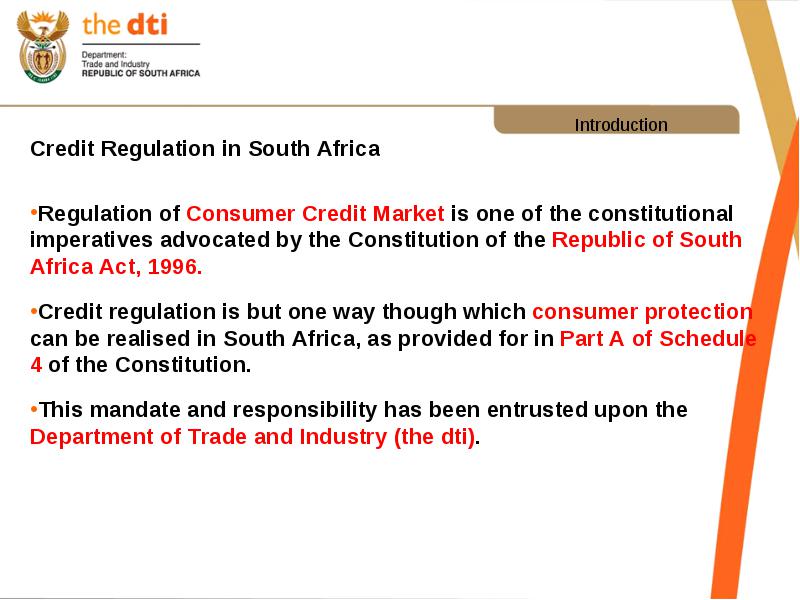 the dti

Department:
Trade and Industry
REPUBLIC OF SOUTH AFRICA

Introduction

Credit Regulation in South Africa

•Regulation of Consumer Credit Market is one of the constitutional imperatives advocated by the Constitution of the Republic of South Africa Act, 1996.

•Credit regulation is but one way though which consumer protection can be realised in South Africa, as provided for in Part A of Schedule 4 of the Constitution.

•This mandate and responsibility has been entrusted upon the Department of Trade and Industry (the dti).